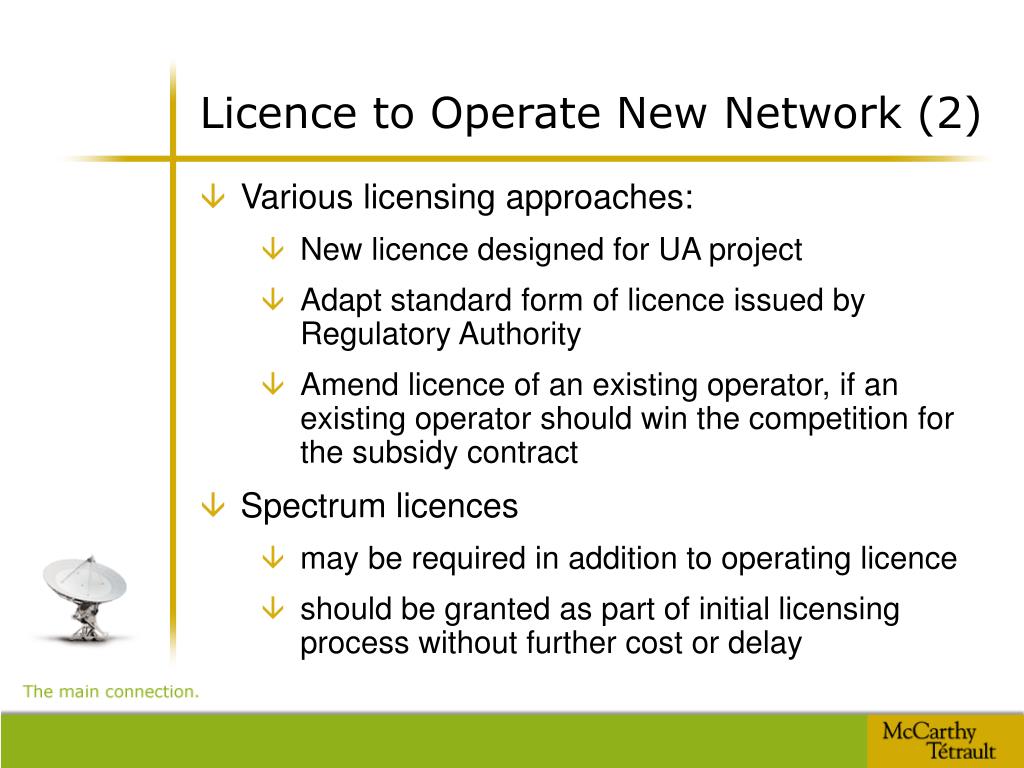 Licence to Operate New Network (2)

Various licensing approaches:

New licence designed for UA project

Adapt standard form of licence issued by Regulatory Authority

Amend licence of an existing operator, if an existing operator should win the competition for the subsidy contract

Spectrum licences

may be required in addition to operating licence

should be granted as part of initial licensing process without further cost or delay

The main connection.

McCarthy Tétrault